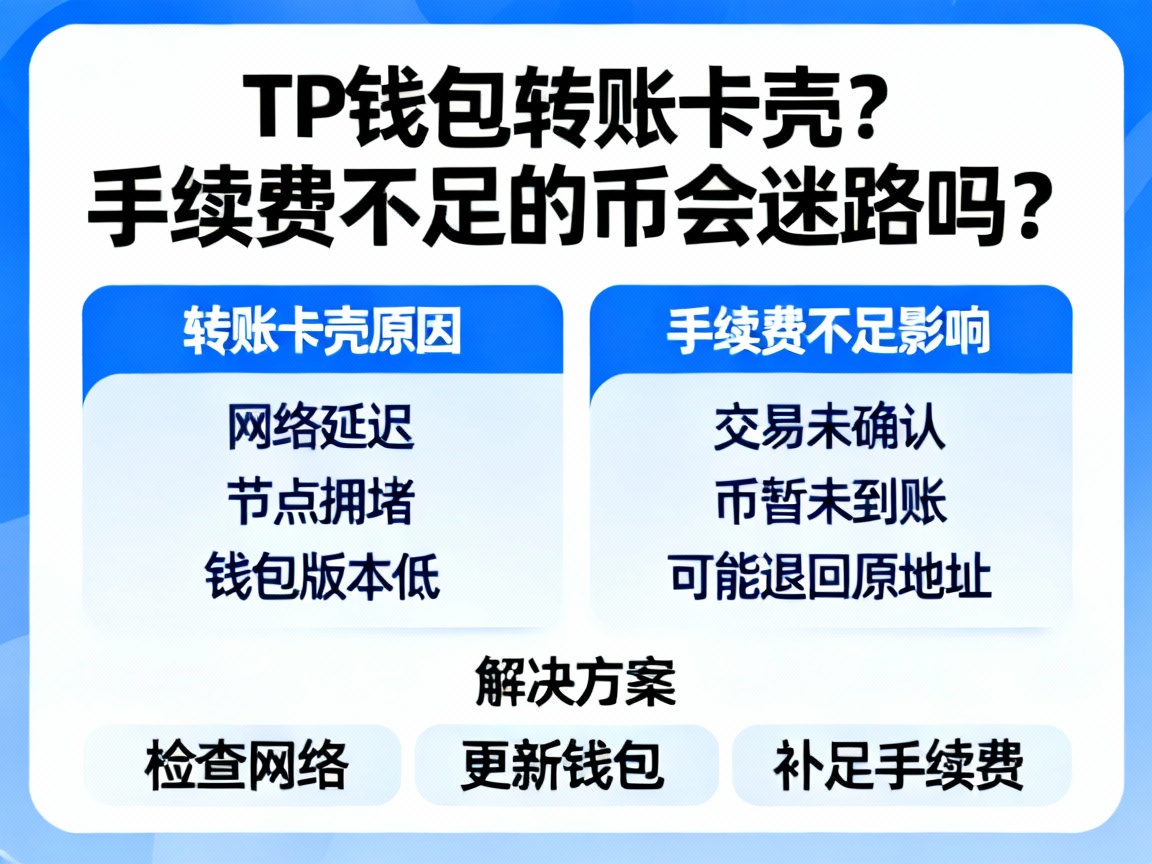 TP钱包转账卡壳？
手续费不足的币会迷路吗？

转账卡壳原因

网络延迟
节点拥堵
钱包版本低

手续费不足影响

交易未确认
币暂未到账
可能退回原地址

解决方案

检查网络
更新钱包
补足手续费